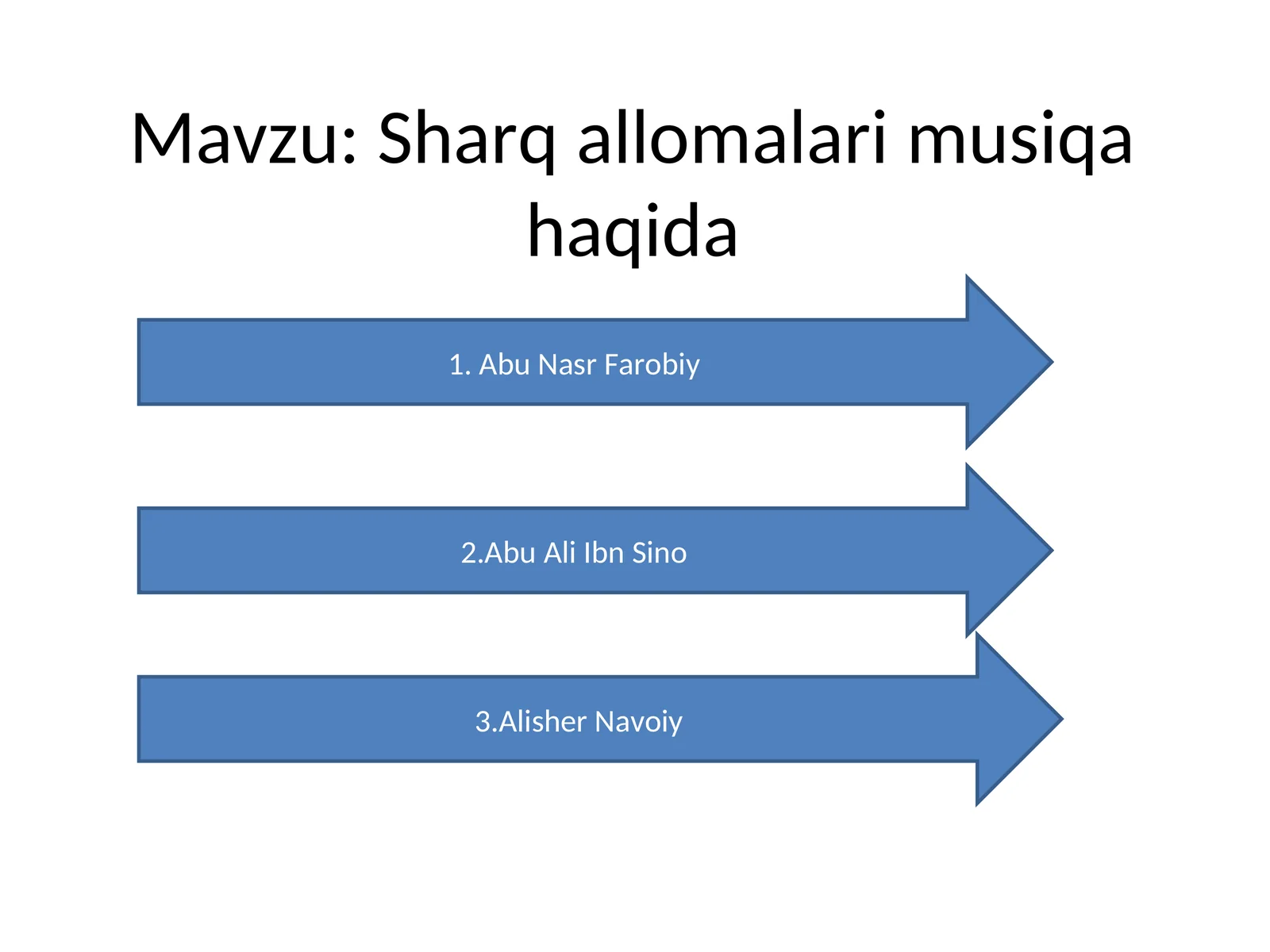 Mavzu: Sharq allomalari musiqa haqida

1. Abu Nasr Farobiy

2.Abu Ali Ibn Sino

3.Alisher Navoiy